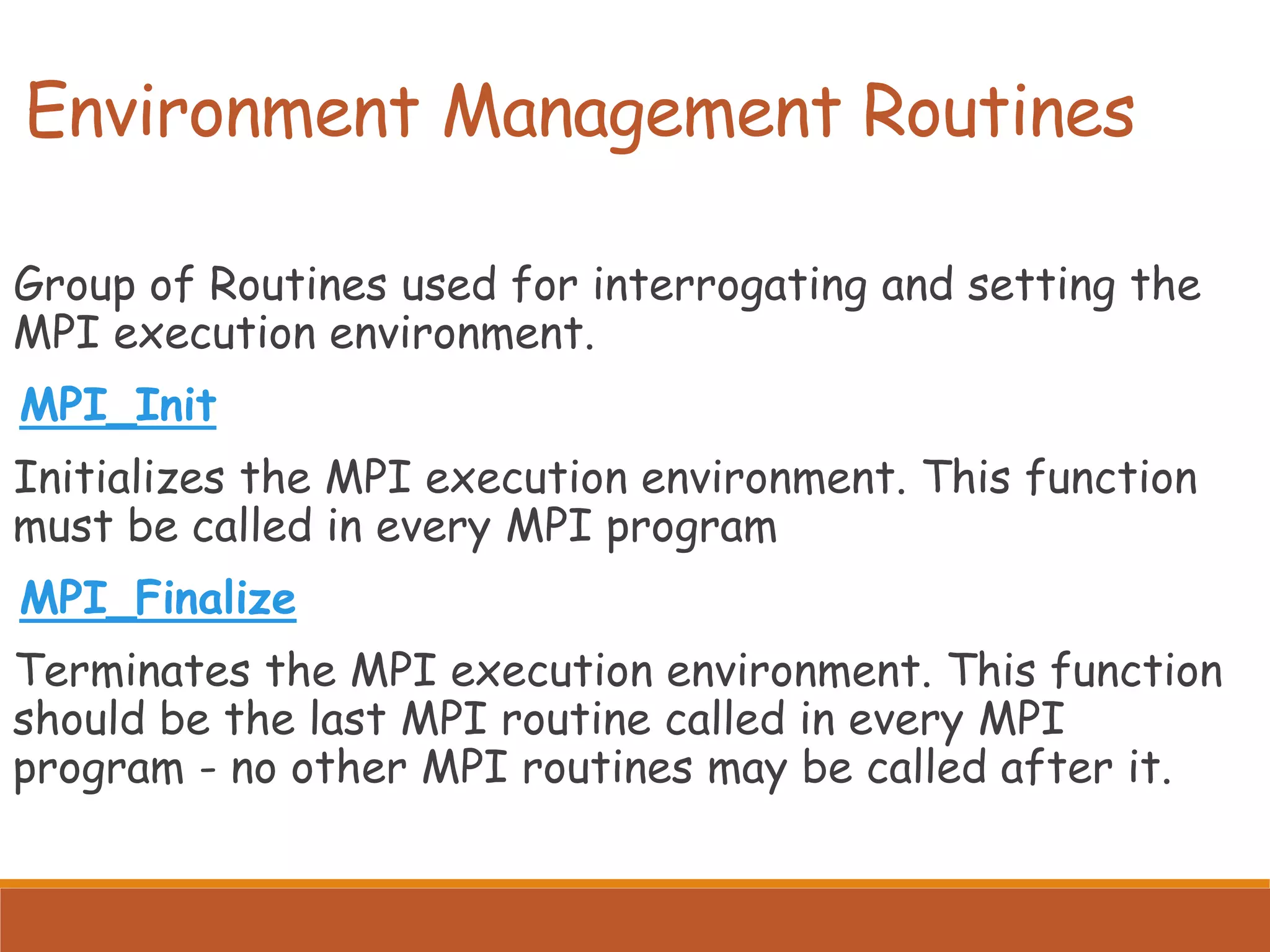 Environment Management Routines

Group of Routines used for interrogating and setting the MPI execution environment.

MPI_Init

Initializes the MPI execution environment. This function must be called in every MPI program

MPI_Finalize

Terminates the MPI execution environment. This function should be the last MPI routine called in every MPI program - no other MPI routines may be called after it.